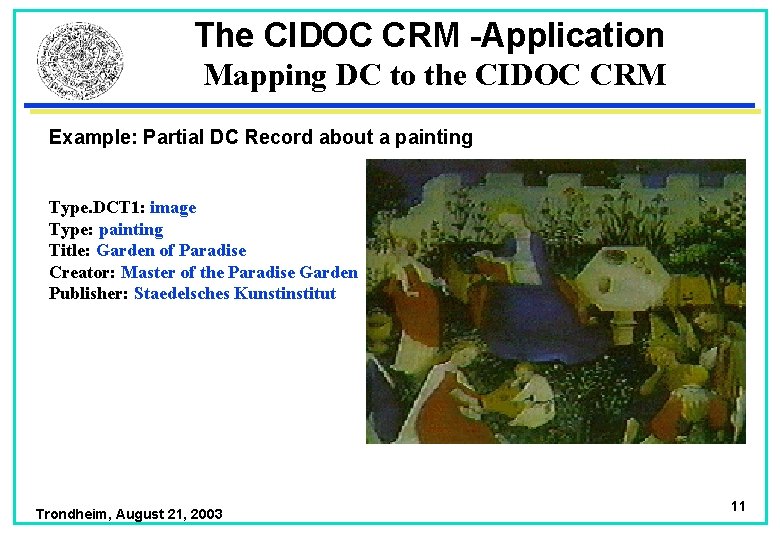 The CIDOC CRM -Application
Mapping DC to the CIDOC CRM

Example: Partial DC Record about a painting

Type.DCT1: image
Type: painting
Title: Garden of Paradise
Creator: Master of the Paradise Garden
Publisher: Staedelsches Kunstinstitut

Trondheim, August 21, 2003

11